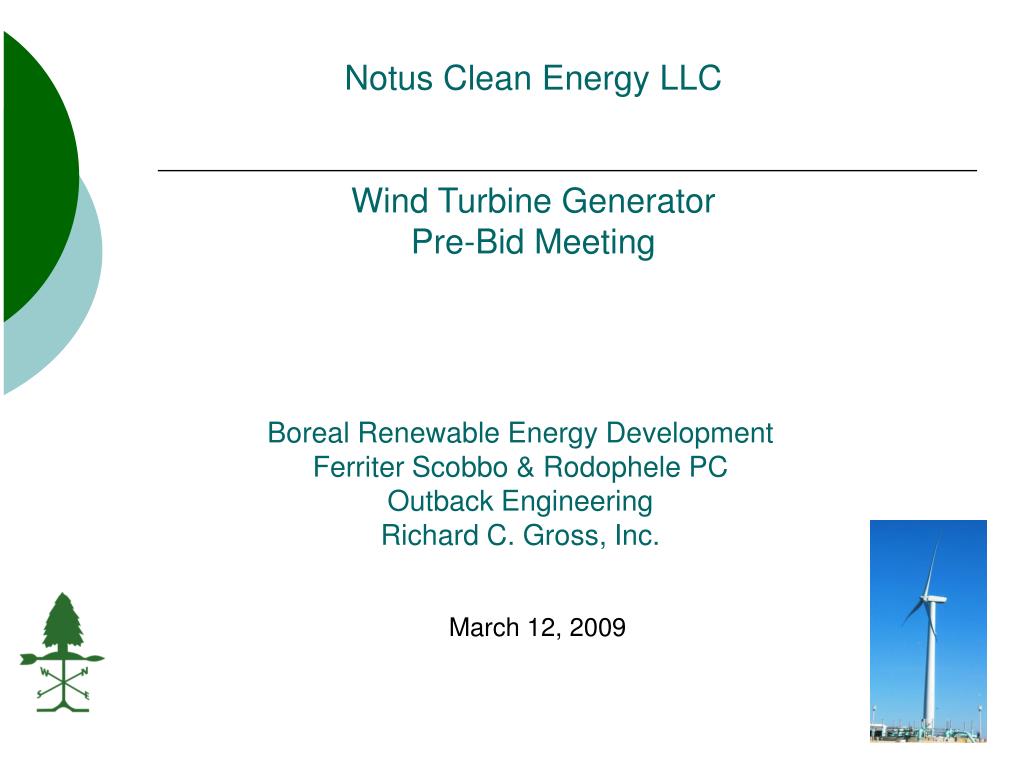 Notus Clean Energy LLC

Wind Turbine Generator
Pre-Bid Meeting

Boreal Renewable Energy Development
Ferriter Scobbo & Rodophele PC
Outback Engineering
Richard C. Gross, Inc.

March 12, 2009

W
N
S
E